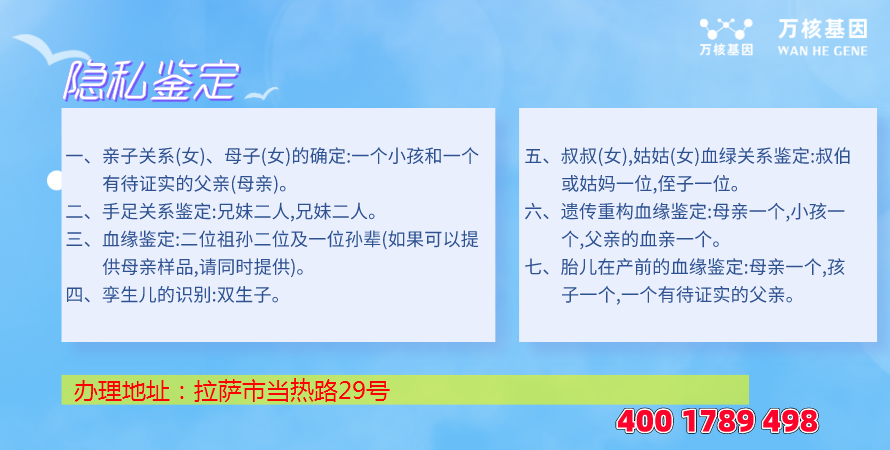 万核基因
万核基因
WAN HE GENE

隐私鉴定

一、亲子关系(女)、母子(女)的确定:一个小孩和一个有待证实的父亲(母亲)。
二、手足关系鉴定:兄妹二人,兄妹二人。
三、血缘鉴定:二位祖孙二位及一位孙辈(如果可以提供母亲样品,请同时提供)。
四、孪生儿的识别:双生子。

五、叔叔(女),姑姑(女)血绿关系鉴定:叔伯或姑妈一位,侄子一位。
六、遗传重构血缘鉴定:母亲一个,小孩一个,父亲的血亲一个。
七、胎儿在产前的血缘鉴定:母亲一个,孩子一个,一个有待证实的父亲。

办理地址：拉萨市当热路29号

400 1789 498